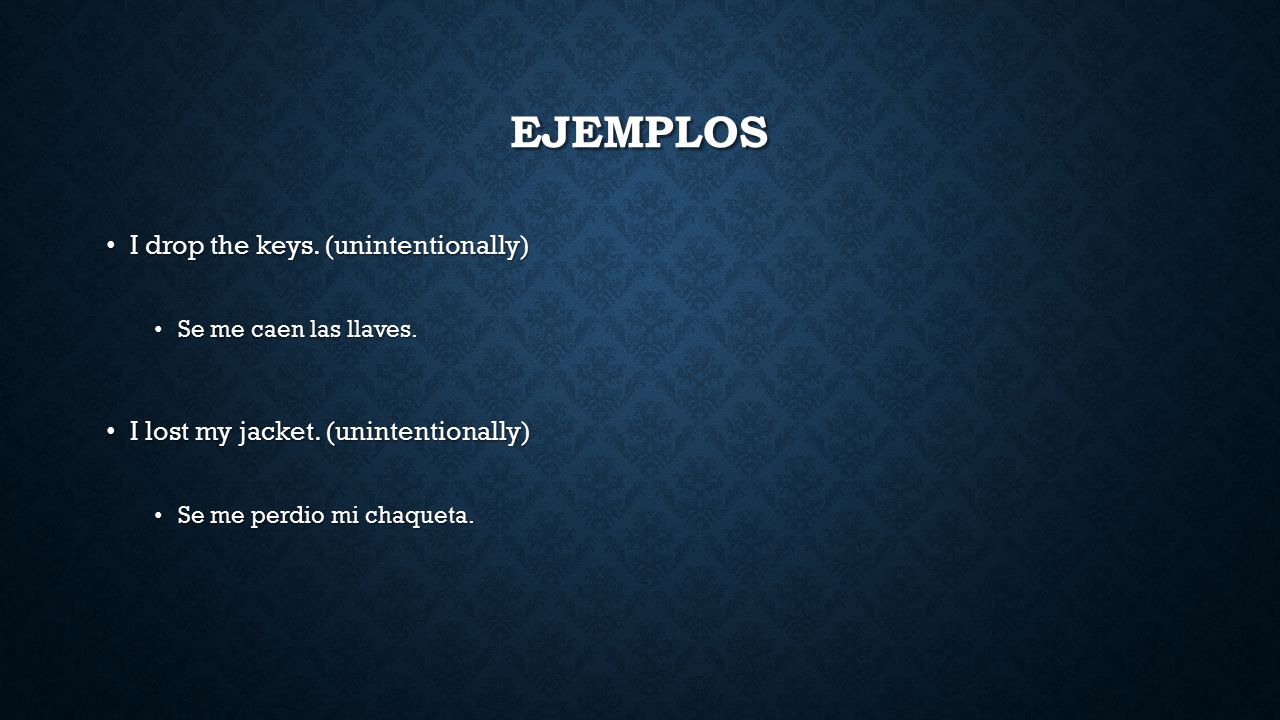 EJEMPLOS

• I drop the keys. (unintentionally)

• Se me caen las llaves.

• I lost my jacket. (unintentionally)

• Se me perdio mi chaqueta.